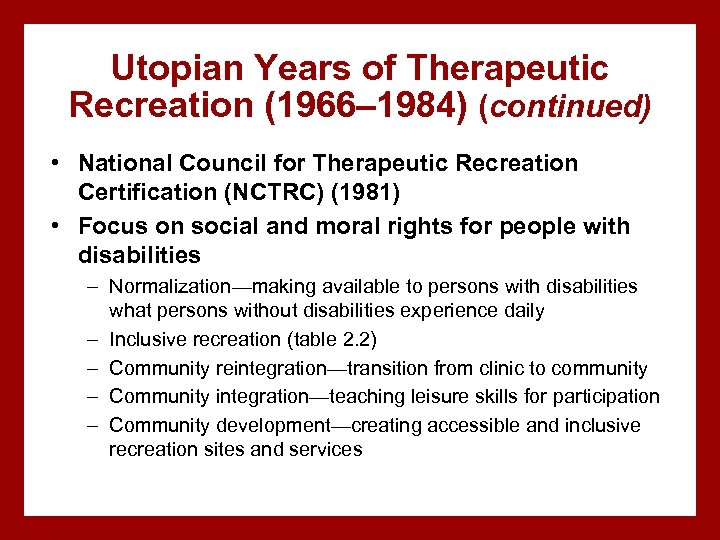 Utopian Years of Therapeutic Recreation (1966–1984) (continued)

• National Council for Therapeutic Recreation Certification (NCTRC) (1981)
• Focus on social and moral rights for people with disabilities
  – Normalization—making available to persons with disabilities what persons without disabilities experience daily
  – Inclusive recreation (table 2.2)
  – Community reintegration—transition from clinic to community
  – Community integration—teaching leisure skills for participation
  – Community development—creating accessible and inclusive recreation sites and services